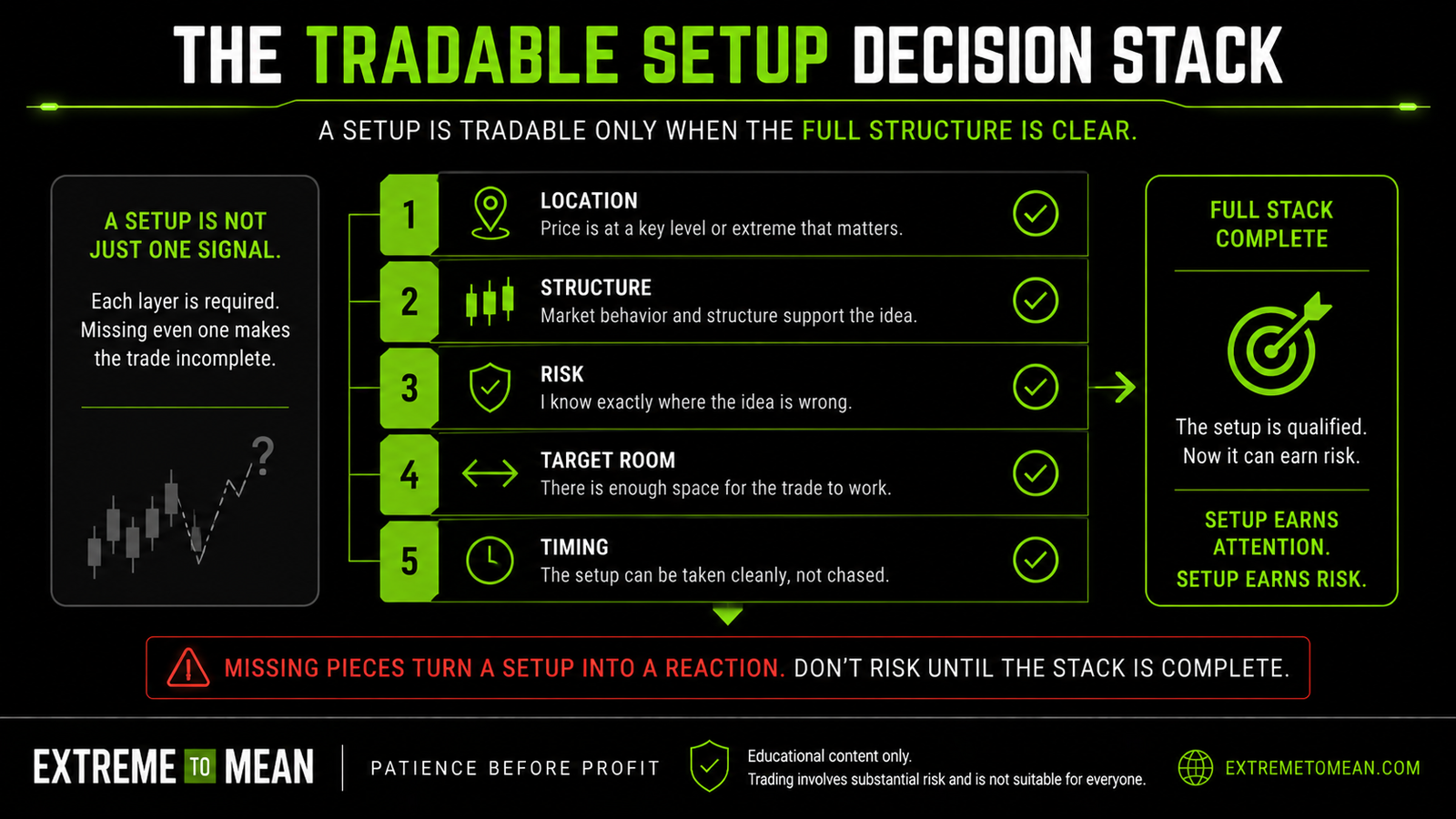 THE TRADABLE SETUP DECISION STACK

A SETUP IS TRADABLE ONLY WHEN THE FULL STRUCTURE IS CLEAR.

A SETUP IS NOT JUST ONE SIGNAL.

Each layer is required. Missing even one makes the trade incomplete.

?

1 LOCATION
Price is at a key level or extreme that matters.

2 STRUCTURE
Market behavior and structure support the idea.

3 RISK
I know exactly where the idea is wrong.

4 TARGET ROOM
There is enough space for the trade to work.

5 TIMING
The setup can be taken cleanly, not chased.

FULL STACK COMPLETE

The setup is qualified. Now it can earn risk.

SETUP EARNS ATTENTION.
SETUP EARNS RISK.

MISSING PIECES TURN A SETUP INTO A REACTION. DON'T RISK UNTIL THE STACK IS COMPLETE.

EXTREME TO MEAN

PATIENCE BEFORE PROFIT

Educational content only.
Trading involves substantial risk and is not suitable for everyone.

EXTREMETOMEAN.COM